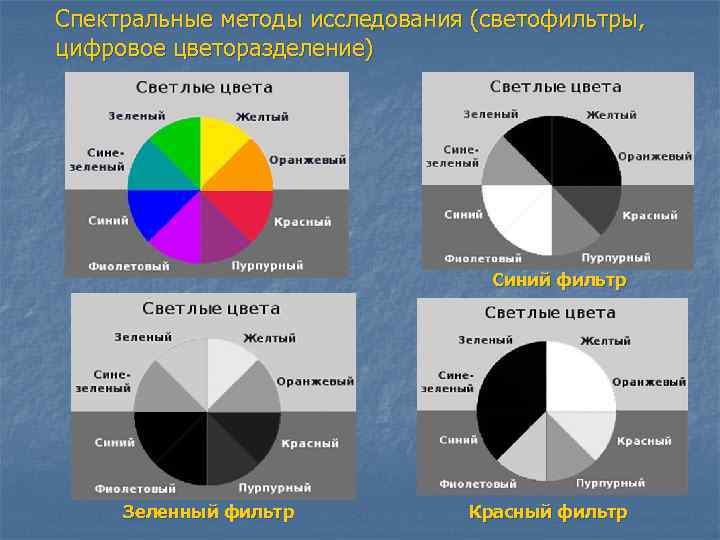 Спектральные методы исследования (светофильтры, цифровое цветоразделение)

Светлые цвета
Зеленый
Желтый
Сине-зеленый
Оранжевый
Синий
Красный
Фиолетовый
Пурпурный

Светлые цвета
Зеленый
Желтый
Сине-зеленый
Оранжевый
Синий
Красный
Фиолетовый
Пурпурный
Синий фильтр

Светлые цвета
Зеленый
Желтый
Сине-зеленый
Оранжевый
Синий
Красный
Фиолетовый
Пурпурный
Зеленный фильтр

Светлые цвета
Зеленый
Желтый
Сине-зеленый
Оранжевый
Синий
Красный
Фиолетовый
Пурпурный
Красный фильтр